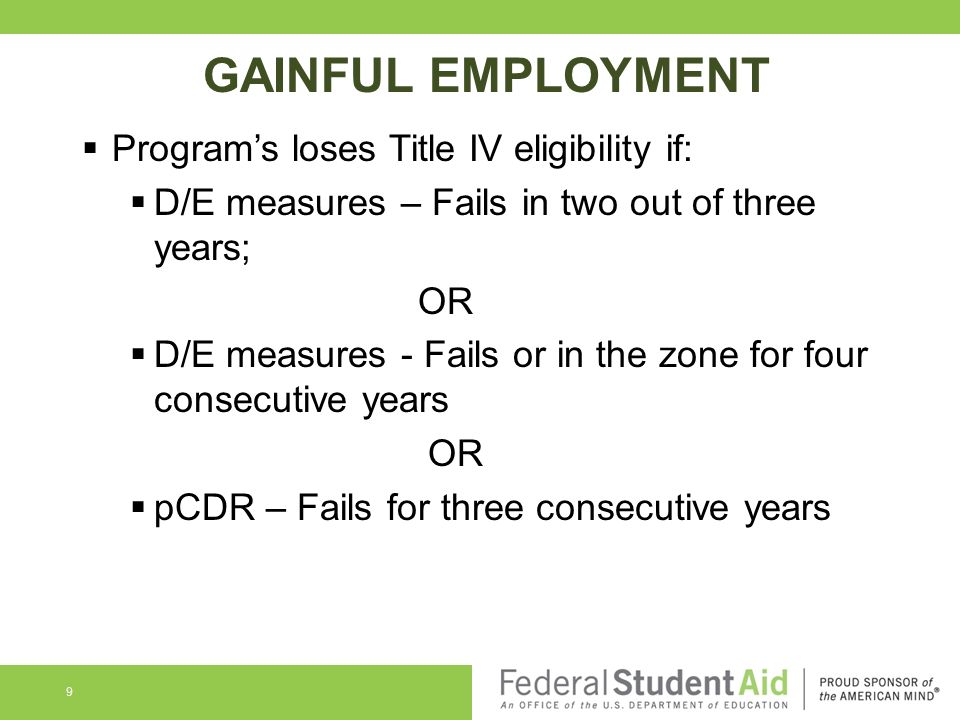 GAINFUL EMPLOYMENT

▪ Program's loses Title IV eligibility if:

▪ D/E measures – Fails in two out of three years;

OR

▪ D/E measures - Fails or in the zone for four consecutive years

OR

▪ pCDR – Fails for three consecutive years

9

Federal Student Aid
An OFFICE of the U.S. DEPARTMENT of EDUCATION

PROUD SPONSOR of the AMERICAN MIND®